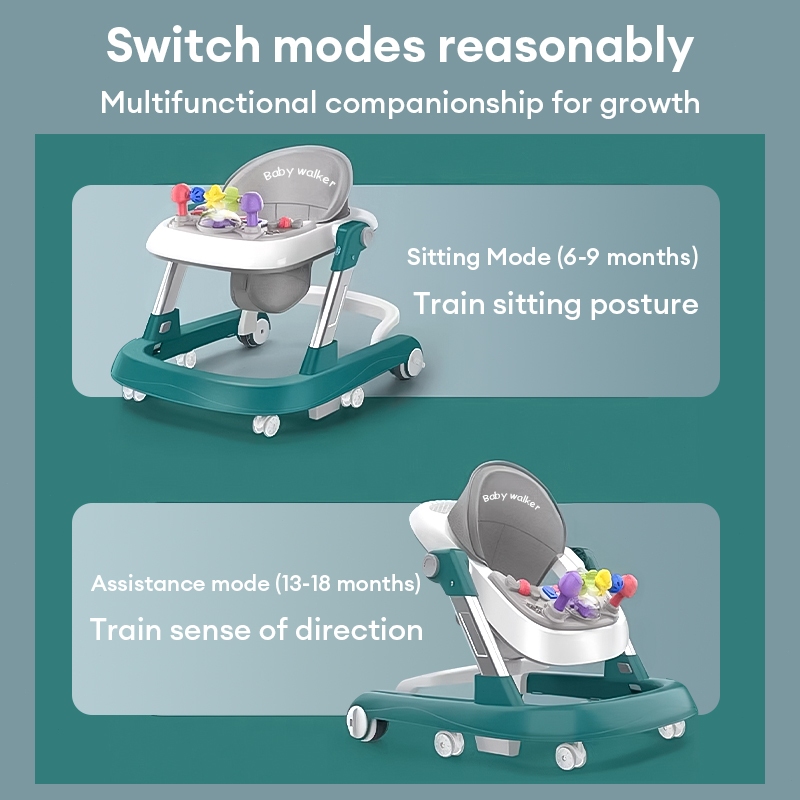 Switch modes reasonably

Multifunctional companionship for growth

Baby walker

Sitting Mode (6-9 months)

Train sitting posture

Baby walker

Assistance mode (13-18 months)

Train sense of direction